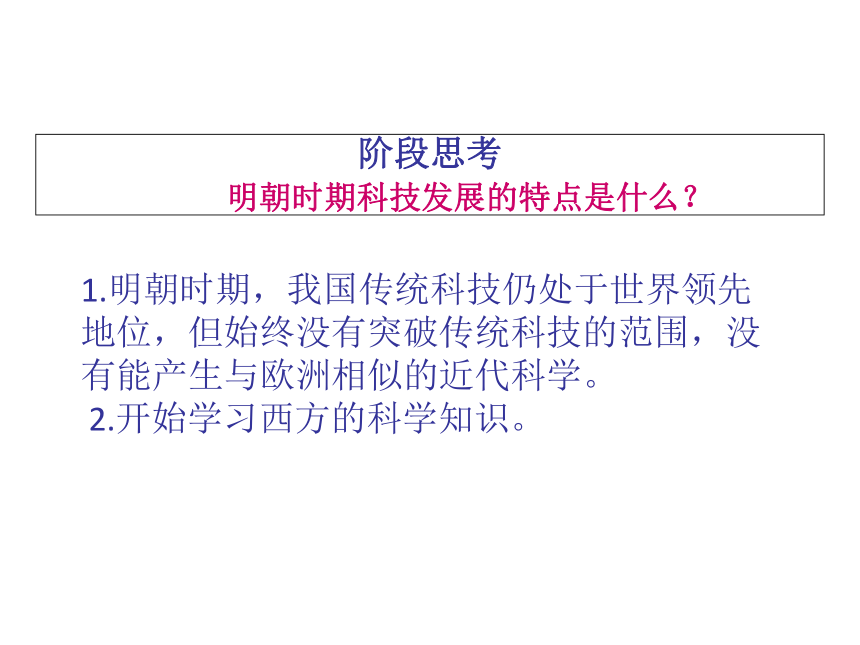 阶段思考

明朝时期科技发展的特点是什么？

1.明朝时期，我国传统科技仍处于世界领先地位，但始终没有突破传统科技的范围，没有能产生与欧洲相似的近代科学。

2.开始学习西方的科学知识。